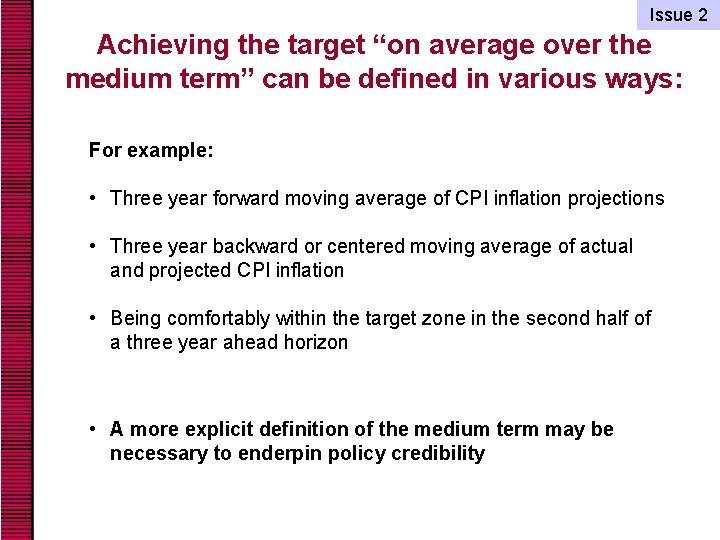 Issue 2

Achieving the target “on average over the medium term” can be defined in various ways:

For example:

• Three year forward moving average of CPI inflation projections

• Three year backward or centered moving average of actual and projected CPI inflation

• Being comfortably within the target zone in the second half of a three year ahead horizon

• A more explicit definition of the medium term may be necessary to enderpin policy credibility